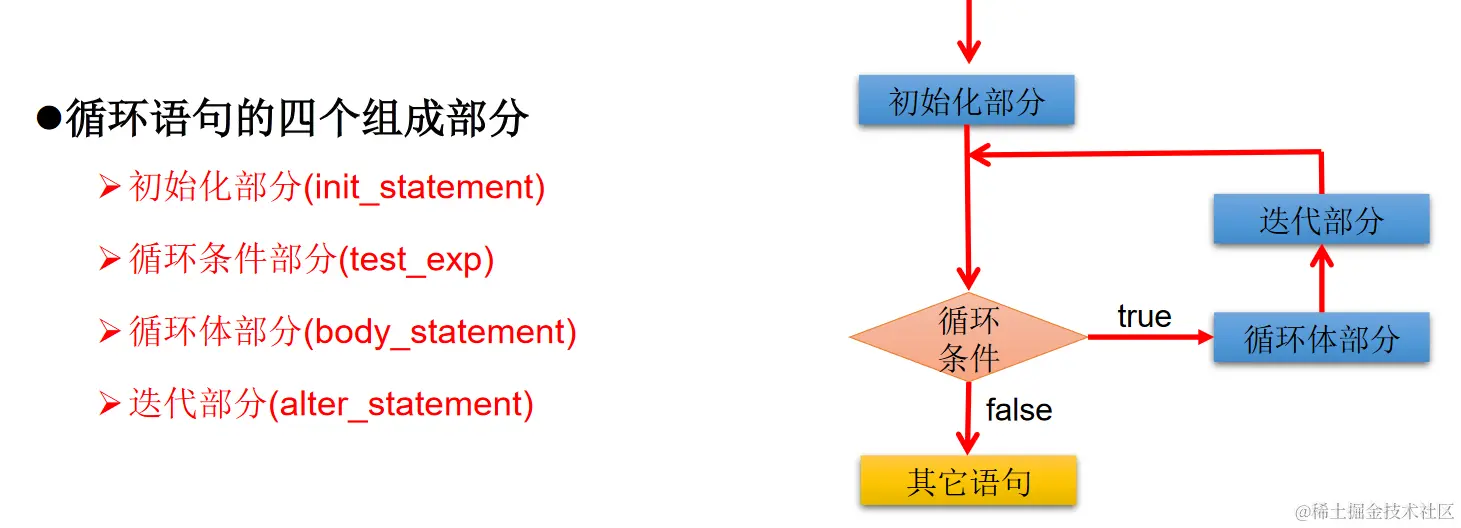 ●循环语句的四个组成部分

➢初始化部分(init_statement)

➢循环条件部分(test_exp)

➢循环体部分(body_statement)

➢迭代部分(alter_statement)

初始化部分

迭代部分

循环条件

true

循环体部分

false

其它语句

@稀土掘金技术社区